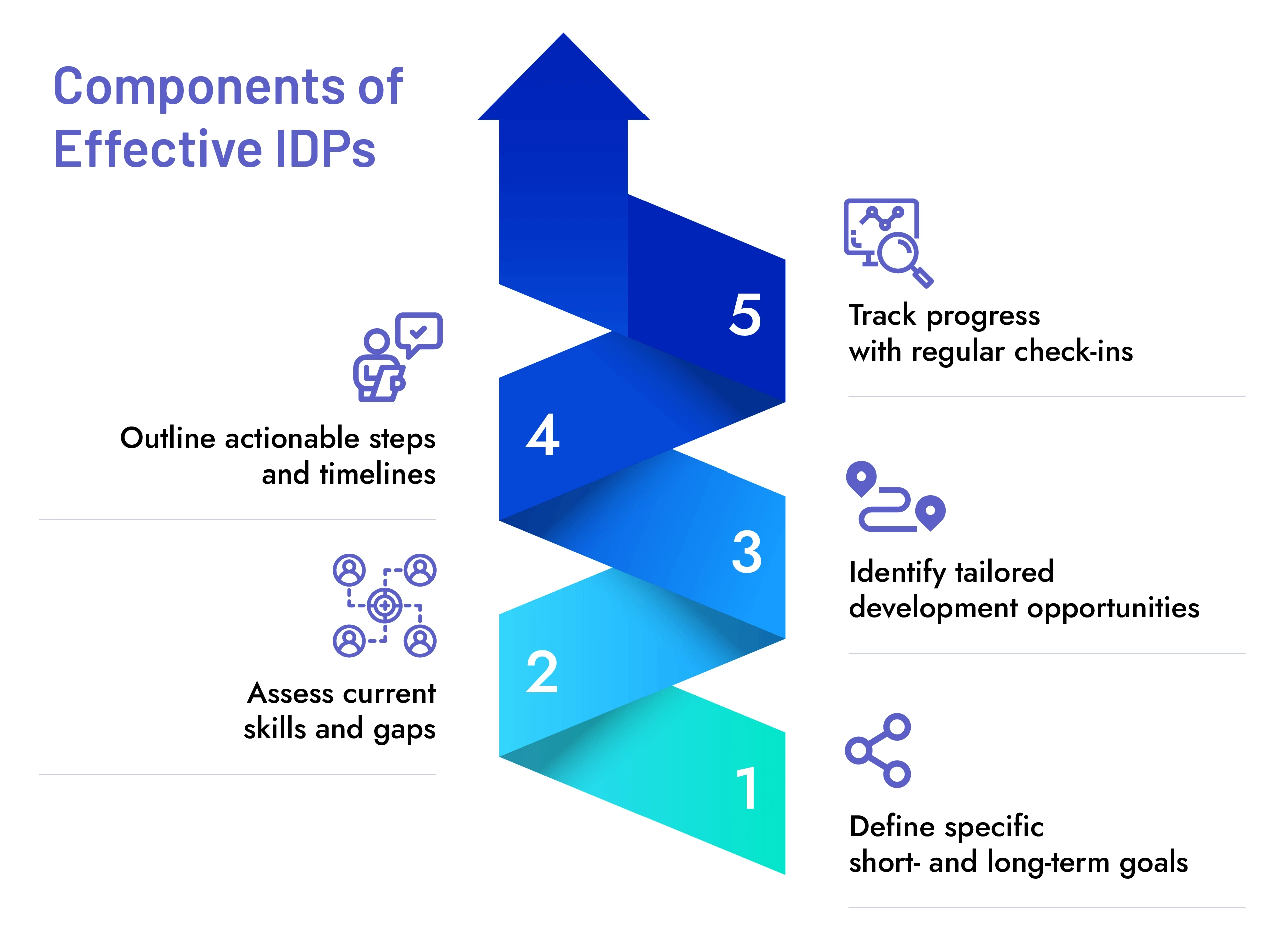 Components of Effective IDPs

5

Track progress with regular check-ins

4

Outline actionable steps and timelines

3

Identify tailored development opportunities

2

Assess current skills and gaps

1

Define specific short- and long-term goals